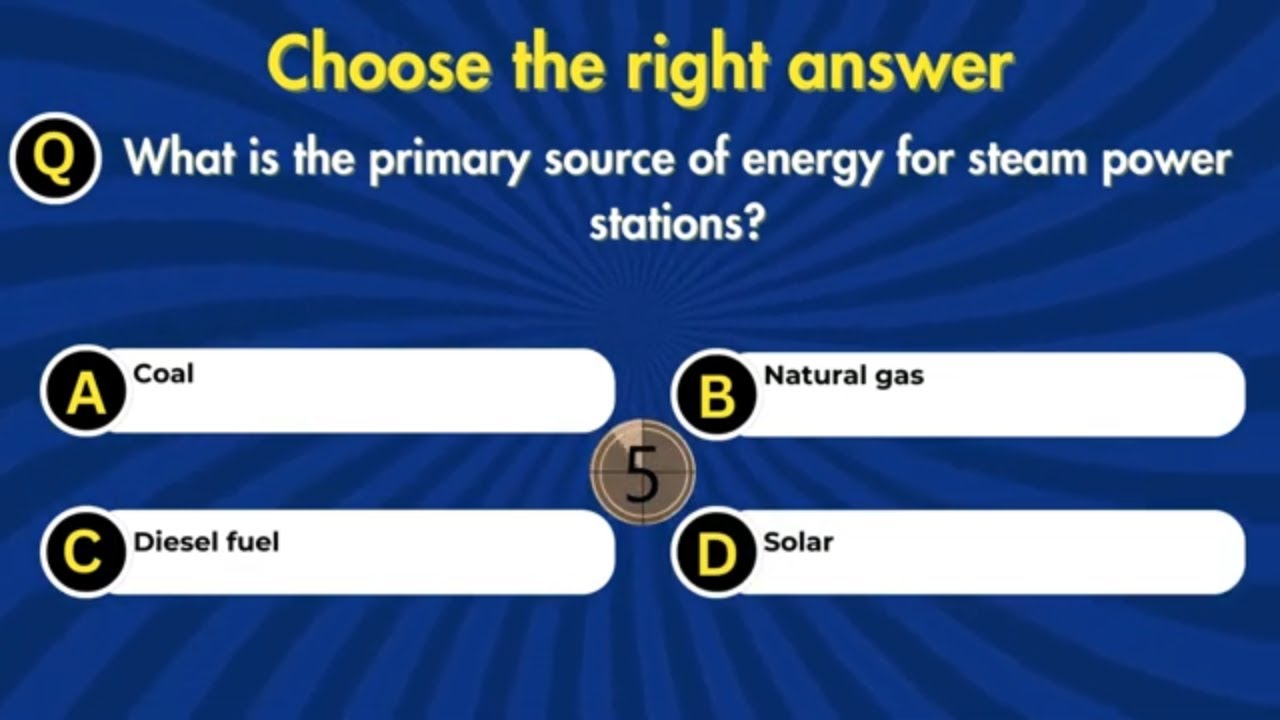 Choose the right answer

Q What is the primary source of energy for steam power stations?

A Coal

B Natural gas

5

C Diesel fuel

D Solar